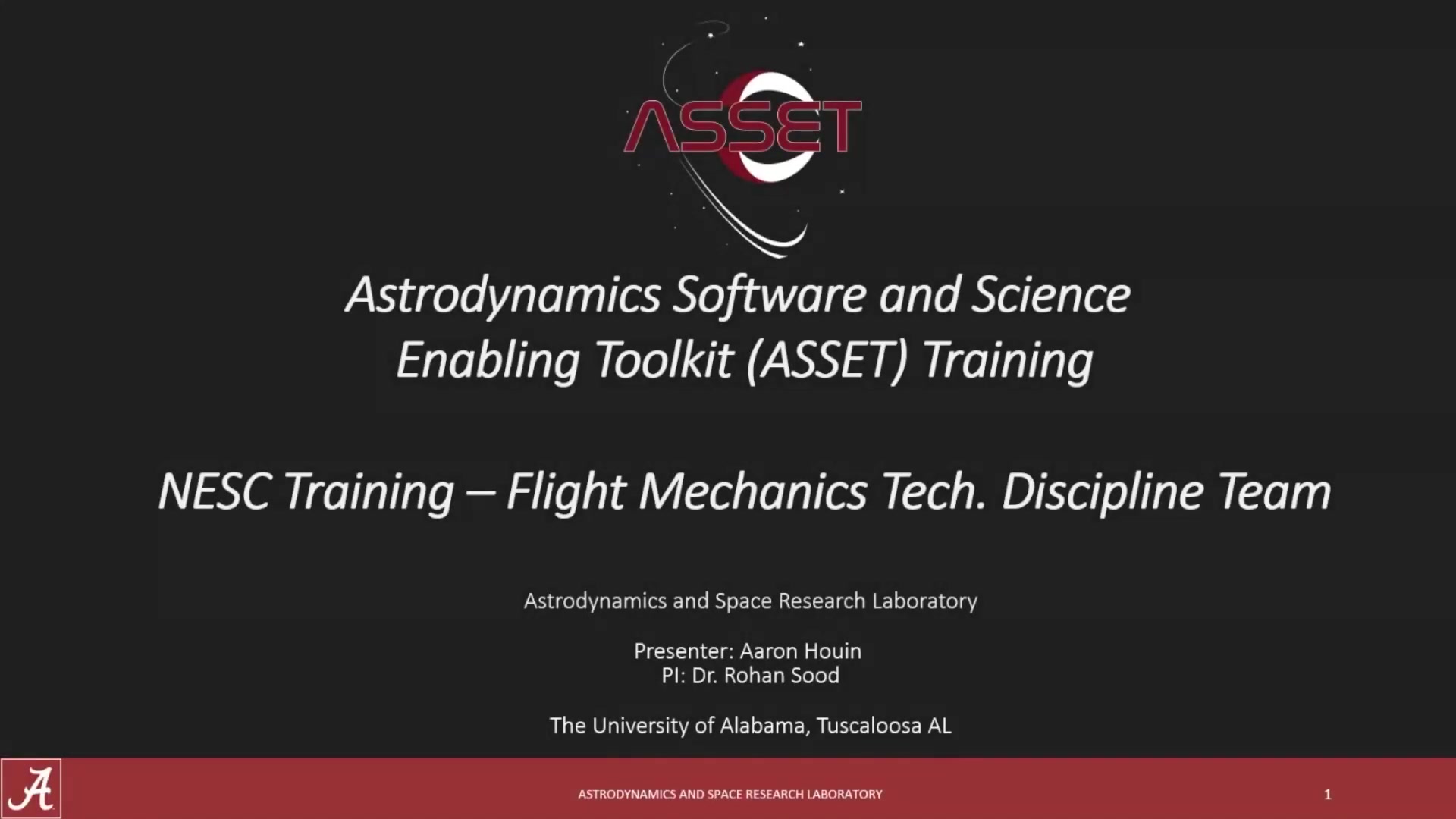 ASSET

Astrodynamics Software and Science Enabling Toolkit (ASSET) Training

NESC Training – Flight Mechanics Tech. Discipline Team

Astrodynamics and Space Research Laboratory

Presenter: Aaron Houin
PI: Dr. Rohan Sood

The University of Alabama, Tuscaloosa AL

A

ASTRODYNAMICS AND SPACE RESEARCH LABORATORY

1